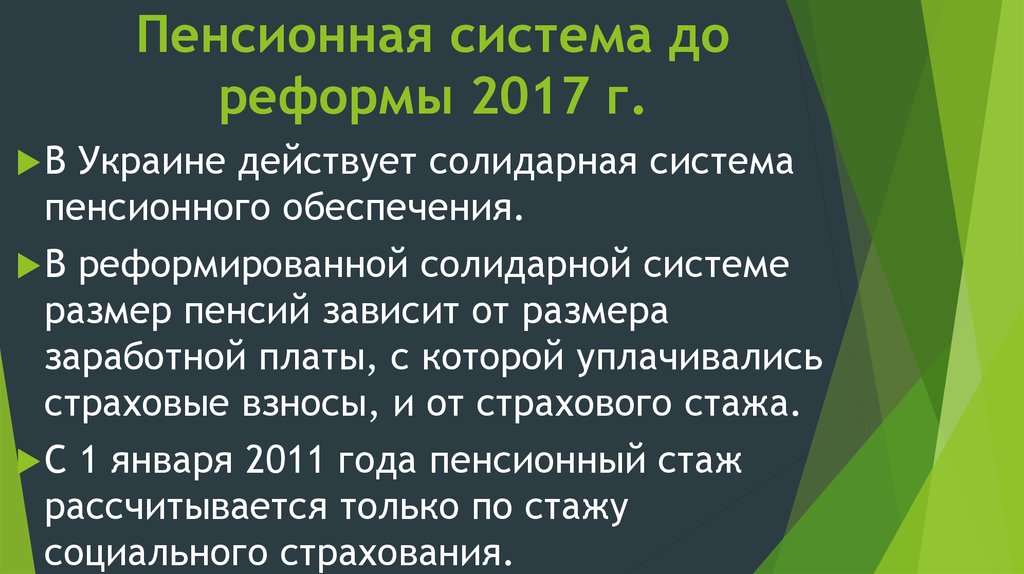 Пенсионная система до реформы 2017 г.

В Украине действует солидарная система пенсионного обеспечения.

В реформированной солидарной системе размер пенсий зависит от размера заработной платы, с которой уплачивались страховые взносы, и от страхового стажа.

С 1 января 2011 года пенсионный стаж рассчитывается только по стажу социального страхования.